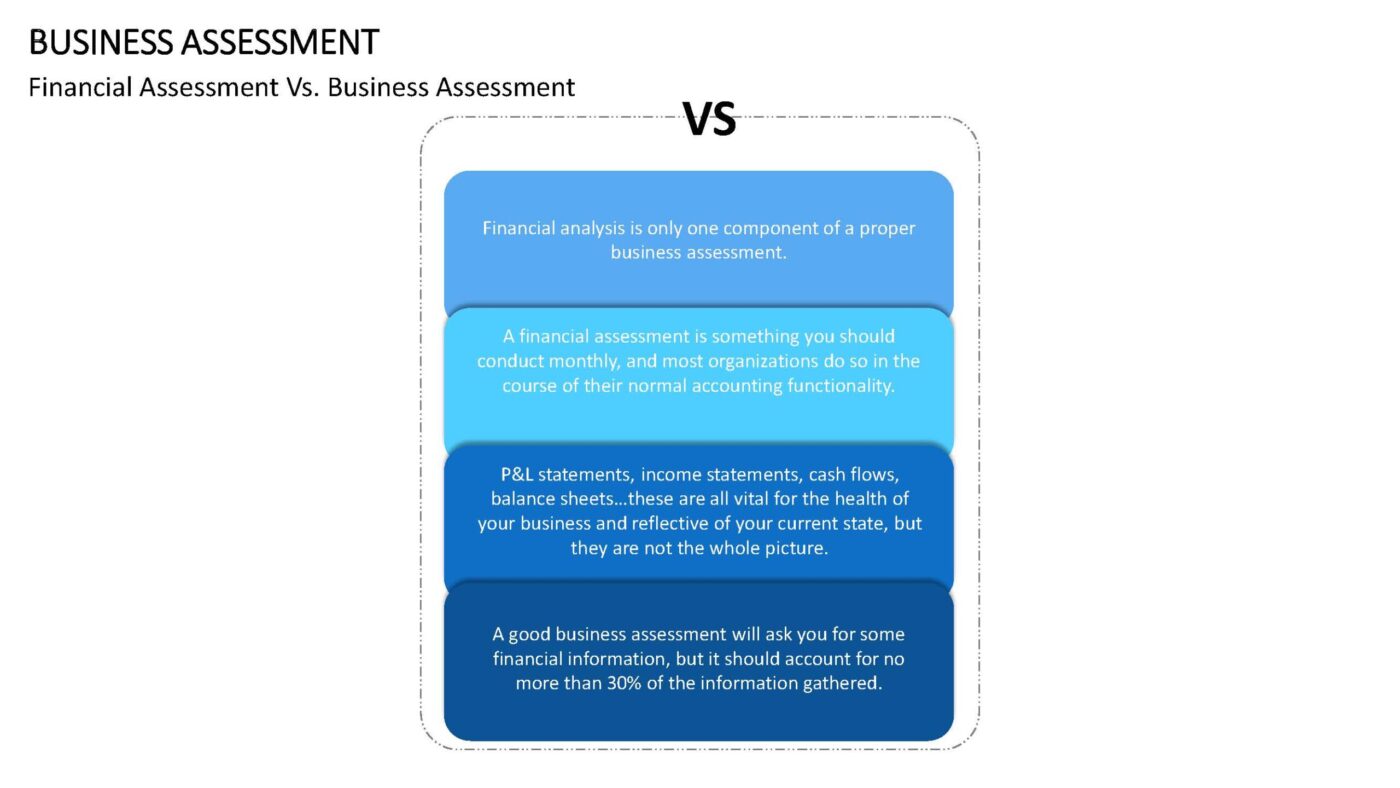 BUSINESS ASSESSMENT

Financial Assessment Vs. Business Assessment

VS

Financial analysis is only one component of a proper business assessment.

A financial assessment is something you should conduct monthly, and most organizations do so in the course of their normal accounting functionality.

P&L statements, income statements, cash flows, balance sheets…these are all vital for the health of your business and reflective of your current state, but they are not the whole picture.

A good business assessment will ask you for some financial information, but it should account for no more than 30% of the information gathered.